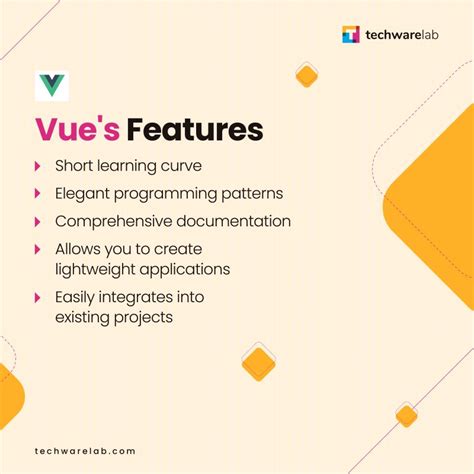 techwarelab

Vue's Features

Short learning curve

Elegant programming patterns

Comprehensive documentation

Allows you to create lightweight applications

Easily integrates into existing projects

techwarelab.com